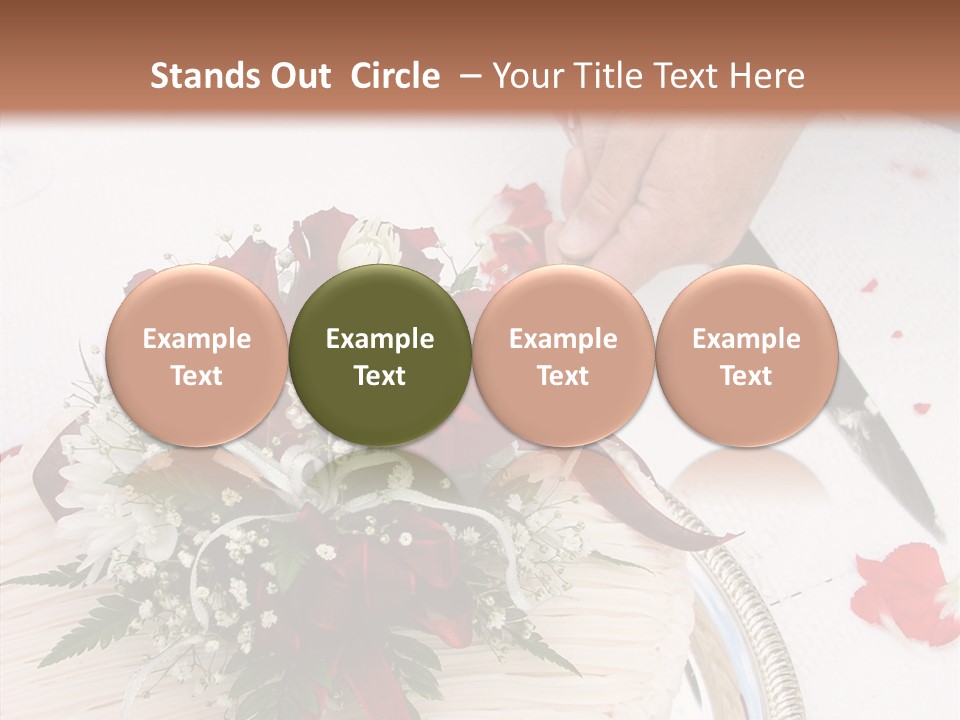 Stands Out Circle – Your Title Text Here

Example Text

Example Text

Example Text

Example Text